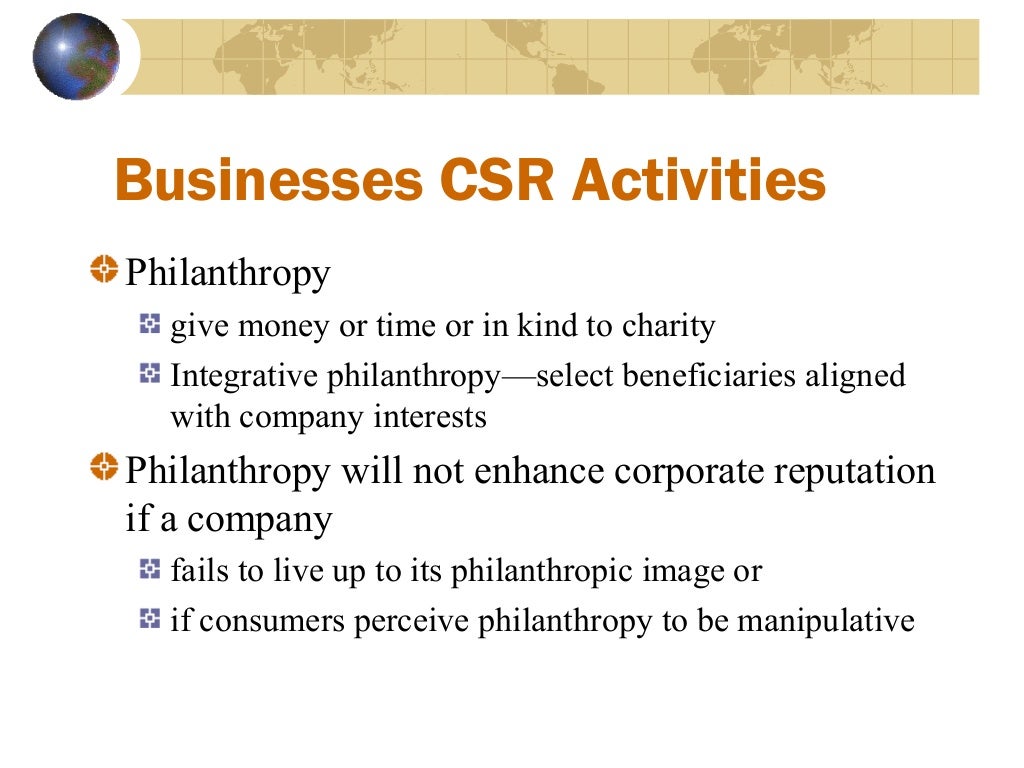 Businesses CSR Activities

Philanthropy

give money or time or in kind to charity

Integrative philanthropy—select beneficiaries aligned with company interests

Philanthropy will not enhance corporate reputation if a company

fails to live up to its philanthropic image or

if consumers perceive philanthropy to be manipulative